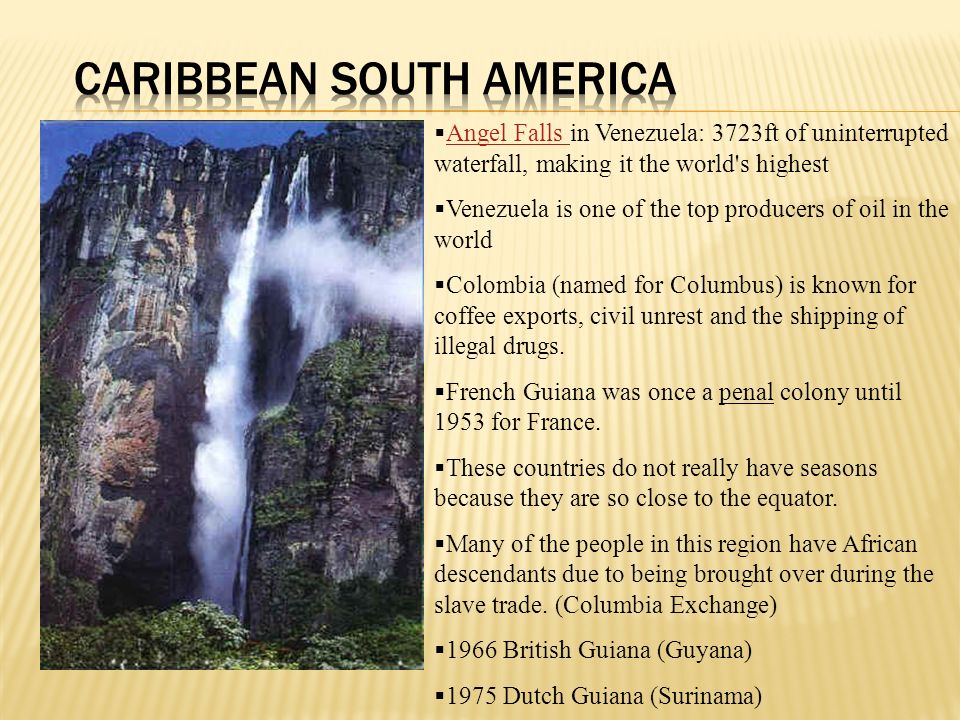 CARIBBEAN SOUTH AMERICA

▪Angel Falls in Venezuela: 3723ft of uninterrupted waterfall, making it the world's highest

▪Venezuela is one of the top producers of oil in the world

▪Colombia (named for Columbus) is known for coffee exports, civil unrest and the shipping of illegal drugs.

▪French Guiana was once a penal colony until 1953 for France.

▪These countries do not really have seasons because they are so close to the equator.

▪Many of the people in this region have African descendants due to being brought over during the slave trade. (Columbia Exchange)

▪1966 British Guiana (Guyana)

▪1975 Dutch Guiana (Surinama)